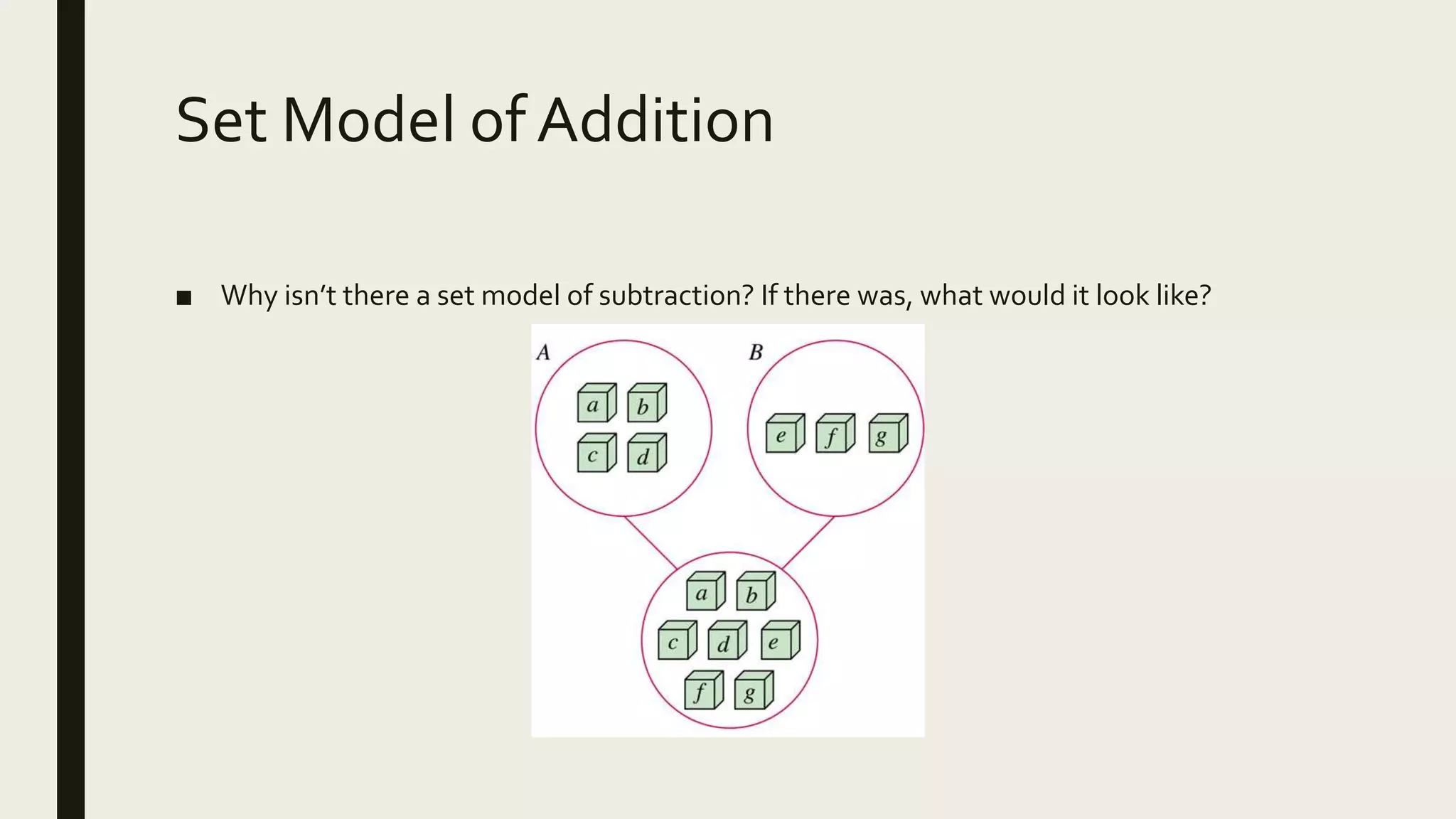 Set Model of Addition

■ Why isn't there a set model of subtraction? If there was, what would it look like?

A

a b
c d

B

e f g

a b
c d e
f g